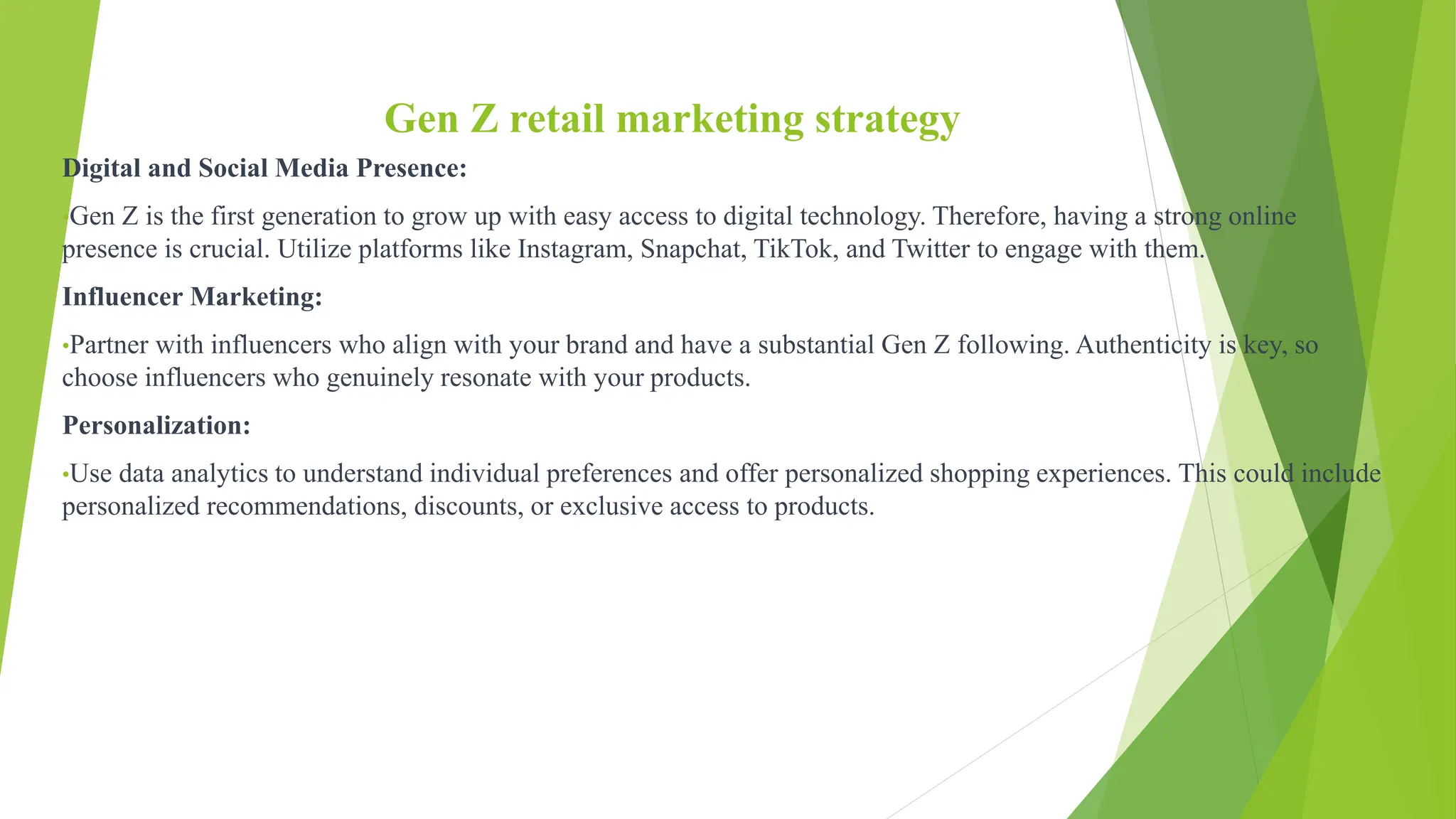 Gen Z retail marketing strategy

Digital and Social Media Presence:

•Gen Z is the first generation to grow up with easy access to digital technology. Therefore, having a strong online presence is crucial. Utilize platforms like Instagram, Snapchat, TikTok, and Twitter to engage with them.

Influencer Marketing:

•Partner with influencers who align with your brand and have a substantial Gen Z following. Authenticity is key, so choose influencers who genuinely resonate with your products.

Personalization:

•Use data analytics to understand individual preferences and offer personalized shopping experiences. This could include personalized recommendations, discounts, or exclusive access to products.